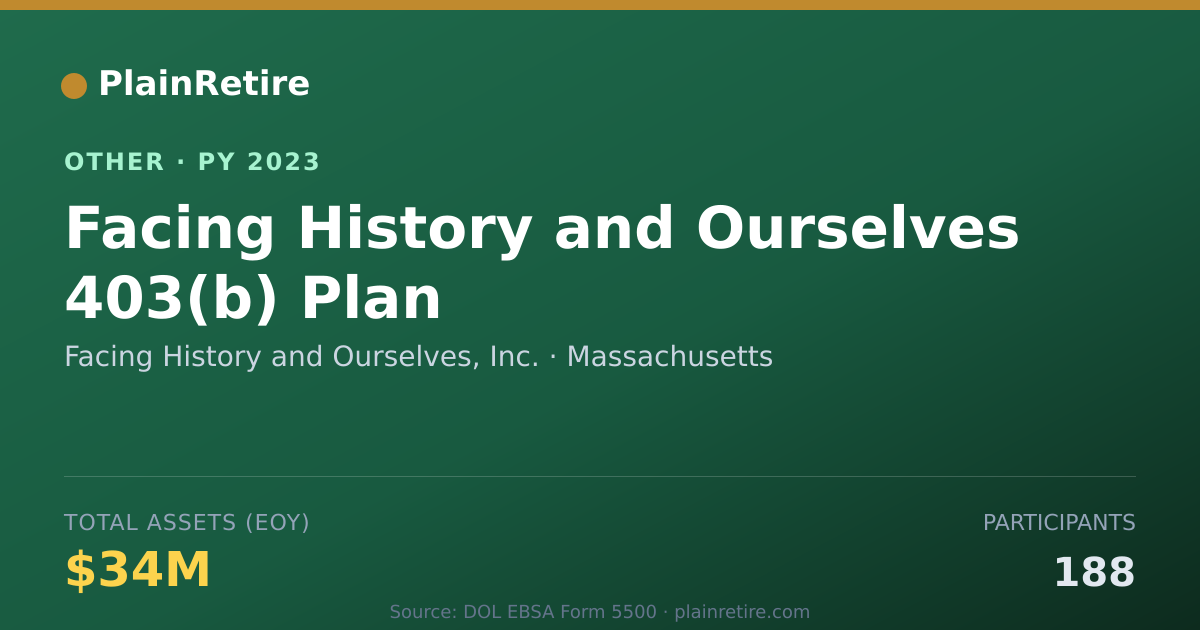 PlainRetire

OTHER · PY 2023

Facing History and Ourselves 403(b) Plan

Facing History and Ourselves, Inc. · Massachusetts

TOTAL ASSETS (EOY)

$34M

PARTICIPANTS

188

Source: DOL EBSA Form 5500 · plainretire.com